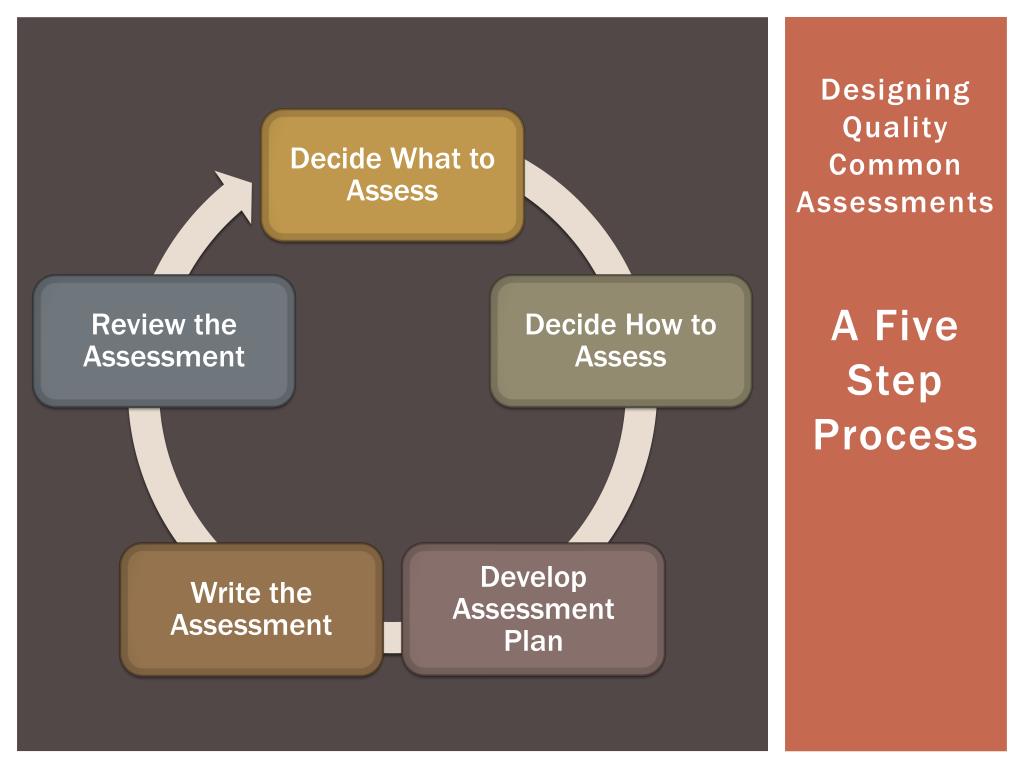 Decide What to Assess

Decide How to Assess

Develop Assessment Plan

Write the Assessment

Review the Assessment

Designing Quality Common Assessments

A Five Step Process